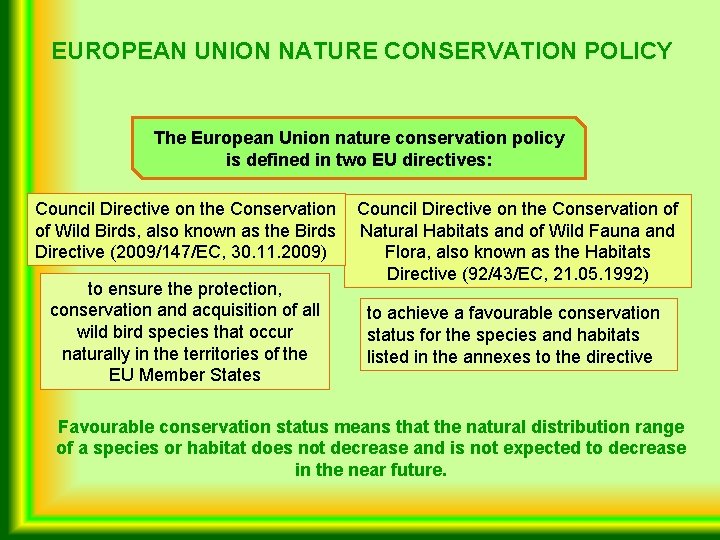 EUROPEAN UNION NATURE CONSERVATION POLICY

The European Union nature conservation policy is defined in two EU directives:

Council Directive on the Conservation of Wild Birds, also known as the Birds Directive (2009/147/EC, 30.11.2009)

to ensure the protection, conservation and acquisition of all wild bird species that occur naturally in the territories of the EU Member States

Council Directive on the Conservation of Natural Habitats and of Wild Fauna and Flora, also known as the Habitats Directive (92/43/EC, 21.05.1992)

to achieve a favourable conservation status for the species and habitats listed in the annexes to the directive

Favourable conservation status means that the natural distribution range of a species or habitat does not decrease and is not expected to decrease in the near future.